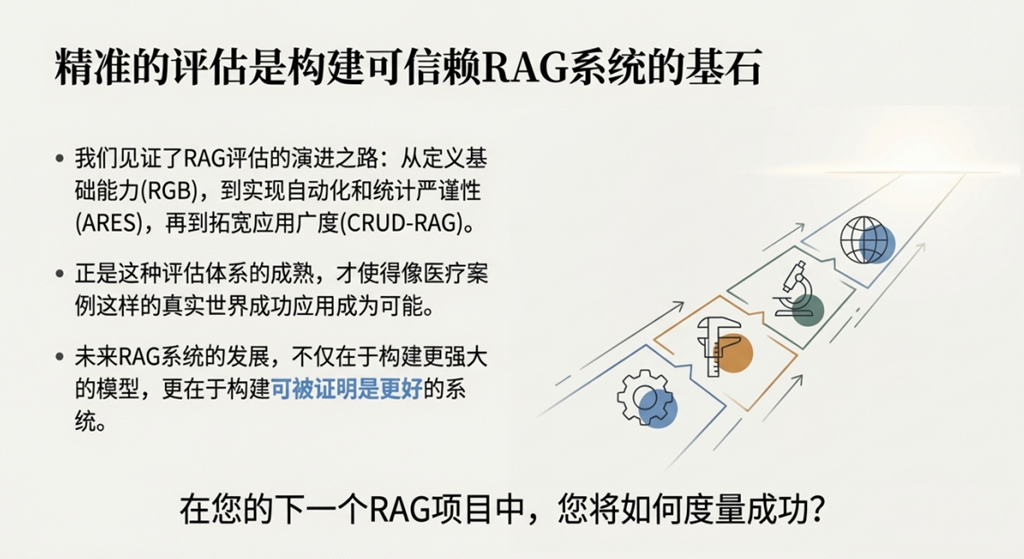 精准的评估是构建可信赖RAG系统的基石

• 我们见证了RAG评估的演进之路：从定义基础能力(RGB)，到实现自动化和统计严谨性(ARES)，再到拓宽应用广度(CRUD-RAG)。

• 正是这种评估体系的成熟，才使得像医疗案例这样的真实世界成功应用成为可能。

• 未来RAG系统的发展，不仅在于构建更强大的模型，更在于构建可被证明是更好的系统。

在您的下一个RAG项目中，您将如何度量成功？